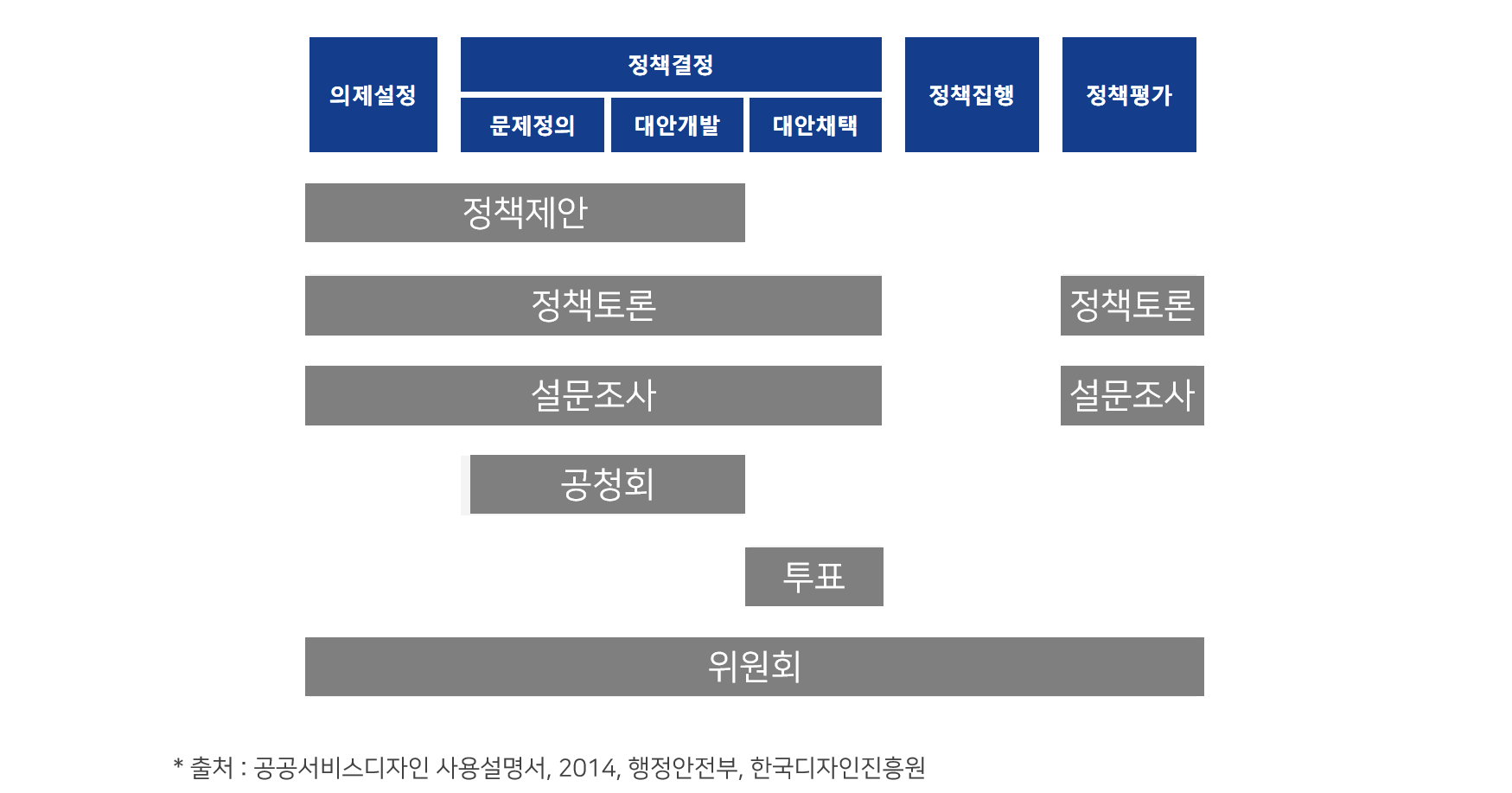 의제설정

정책결정

문제정의

대안개발

대안채택

정책집행

정책평가

정책제안

정책토론

정책토론

설문조사

설문조사

공청회

투표

위원회

* 출처 : 공공서비스디자인 사용설명서, 2014, 행정안전부, 한국디자인진흥원